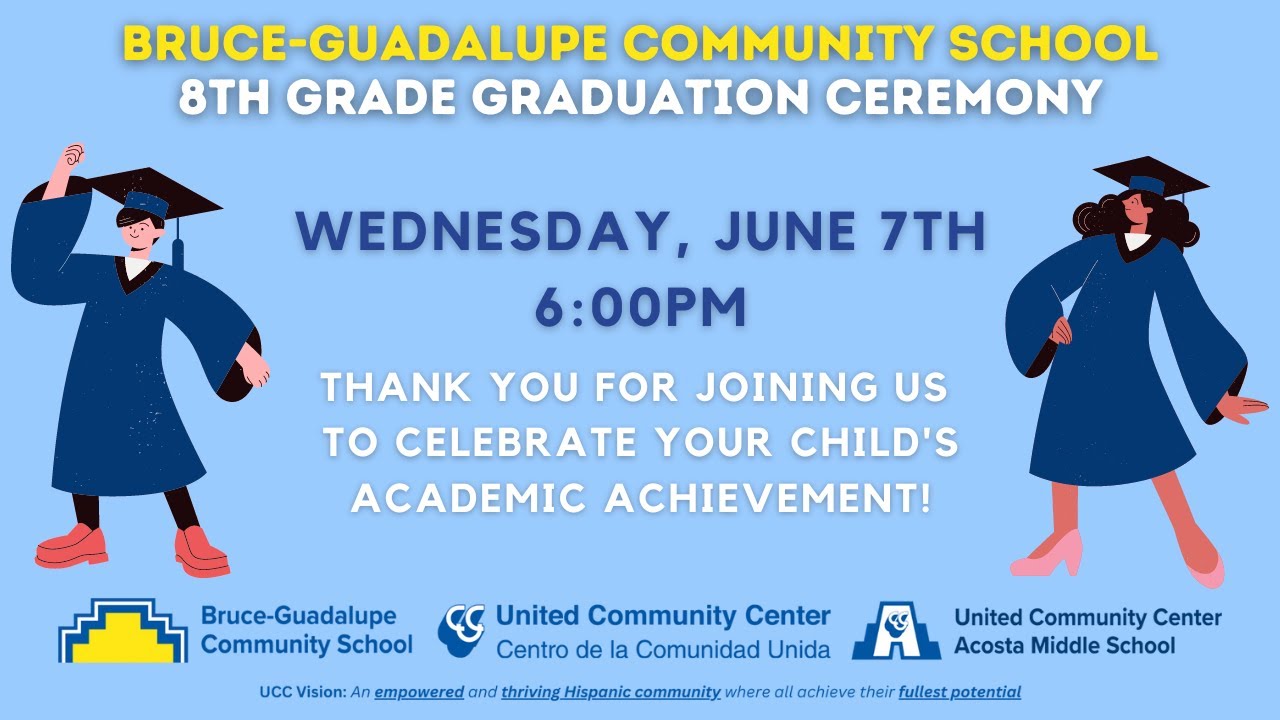 BRUCE-GUADALUPE COMMUNITY SCHOOL
8TH GRADE GRADUATION CEREMONY

WEDNESDAY, JUNE 7TH
6:00PM

THANK YOU FOR JOINING US TO CELEBRATE YOUR CHILD'S ACADEMIC ACHIEVEMENT!

Bruce-Guadalupe Community School

United Community Center
Centro de la Comunidad Unida

United Community Center
Acosta Middle School

UCC Vision: An empowered and thriving Hispanic community where all achieve their fullest potential